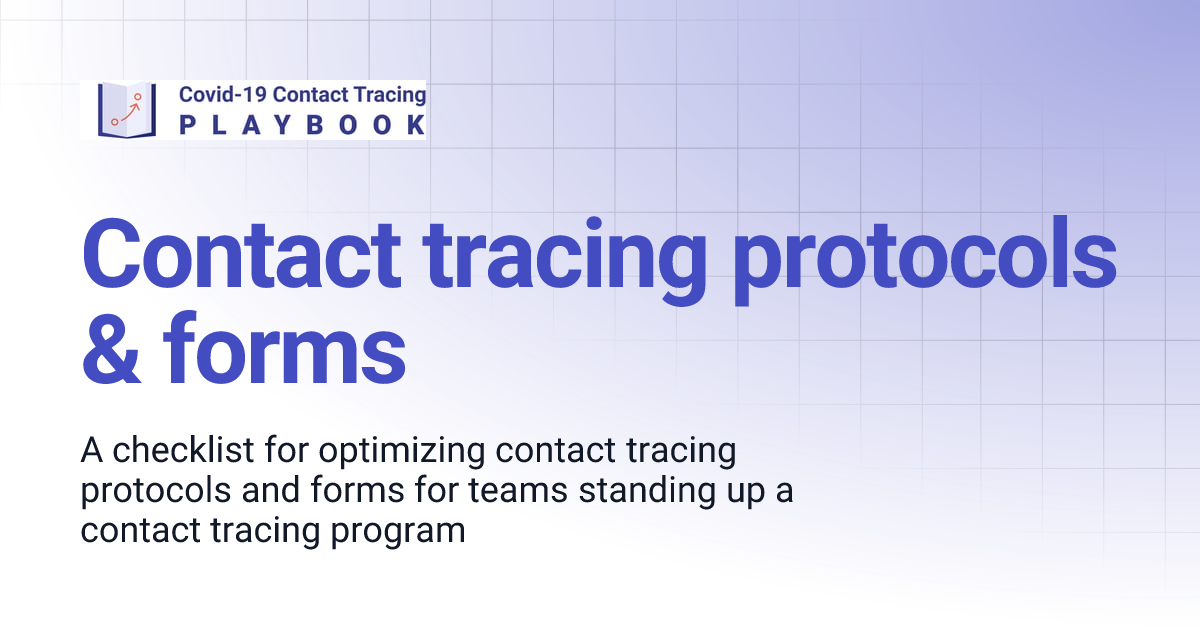 Covid-19 Contact Tracing
PLAYBOOK

Contact tracing protocols & forms

A checklist for optimizing contact tracing protocols and forms for teams standing up a contact tracing program